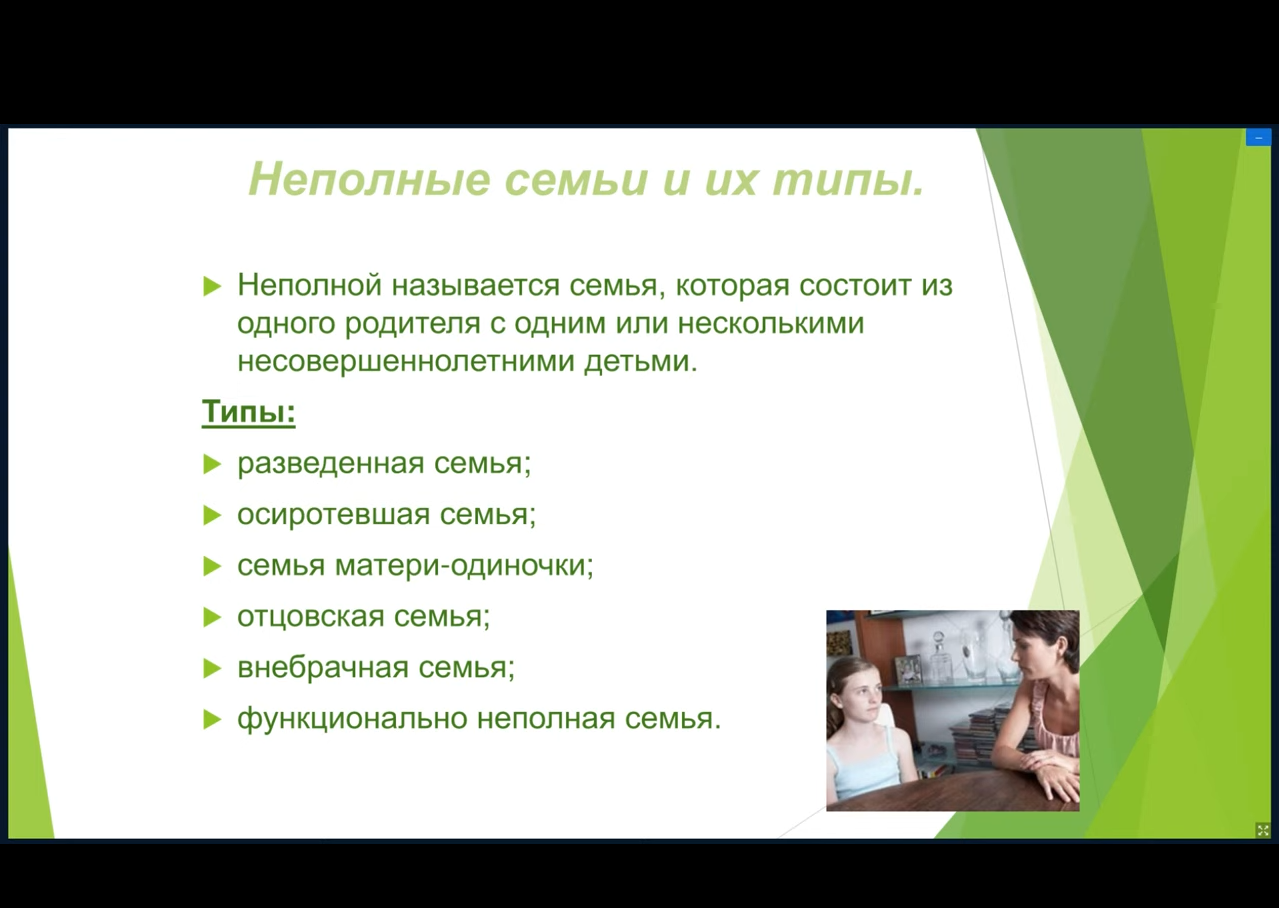 Неполные семьи и их типы.

Неполной называется семья, которая состоит из одного родителя с одним или несколькими несовершеннолетними детьми.

Типы:

разведенная семья;

осиротевшая семья;

семья матери-одиночки;

отцовская семья;

внебрачная семья;

функционально неполная семья.